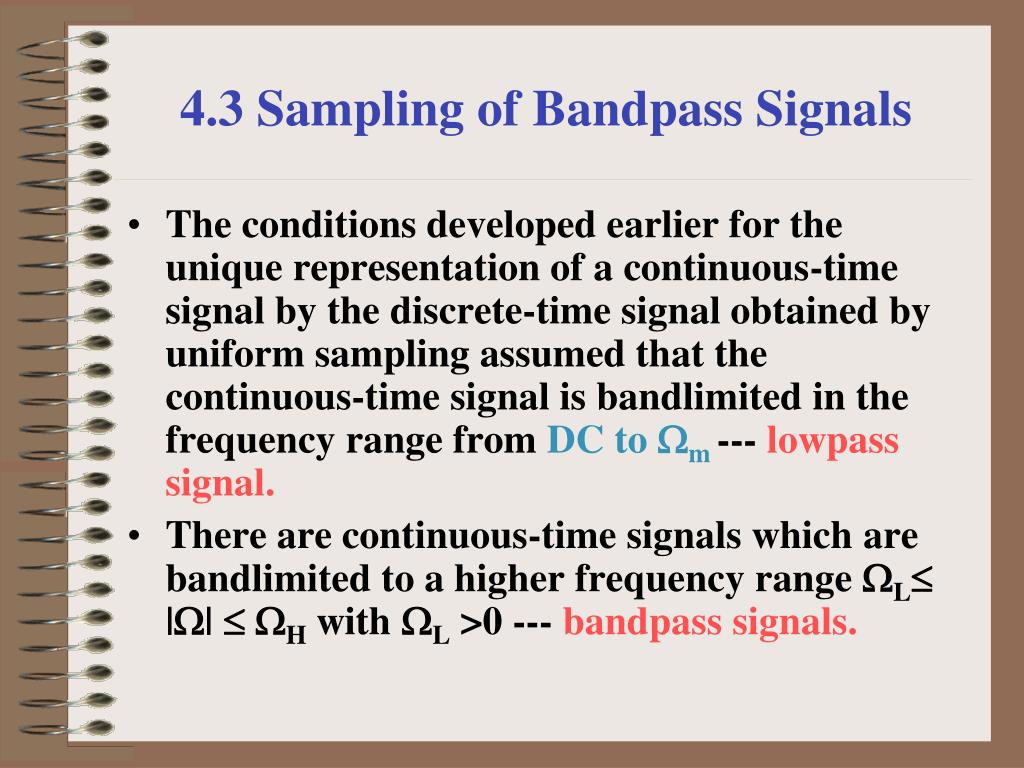 4.3 Sampling of Bandpass Signals

• The conditions developed earlier for the unique representation of a continuous-time signal by the discrete-time signal obtained by uniform sampling assumed that the continuous-time signal is bandlimited in the frequency range from DC to $\Omega_m$ --- lowpass signal.

• There are continuous-time signals which are bandlimited to a higher frequency range $\Omega_L \leq |\Omega| \leq \Omega_H$ with $\Omega_L > 0$ --- bandpass signals.